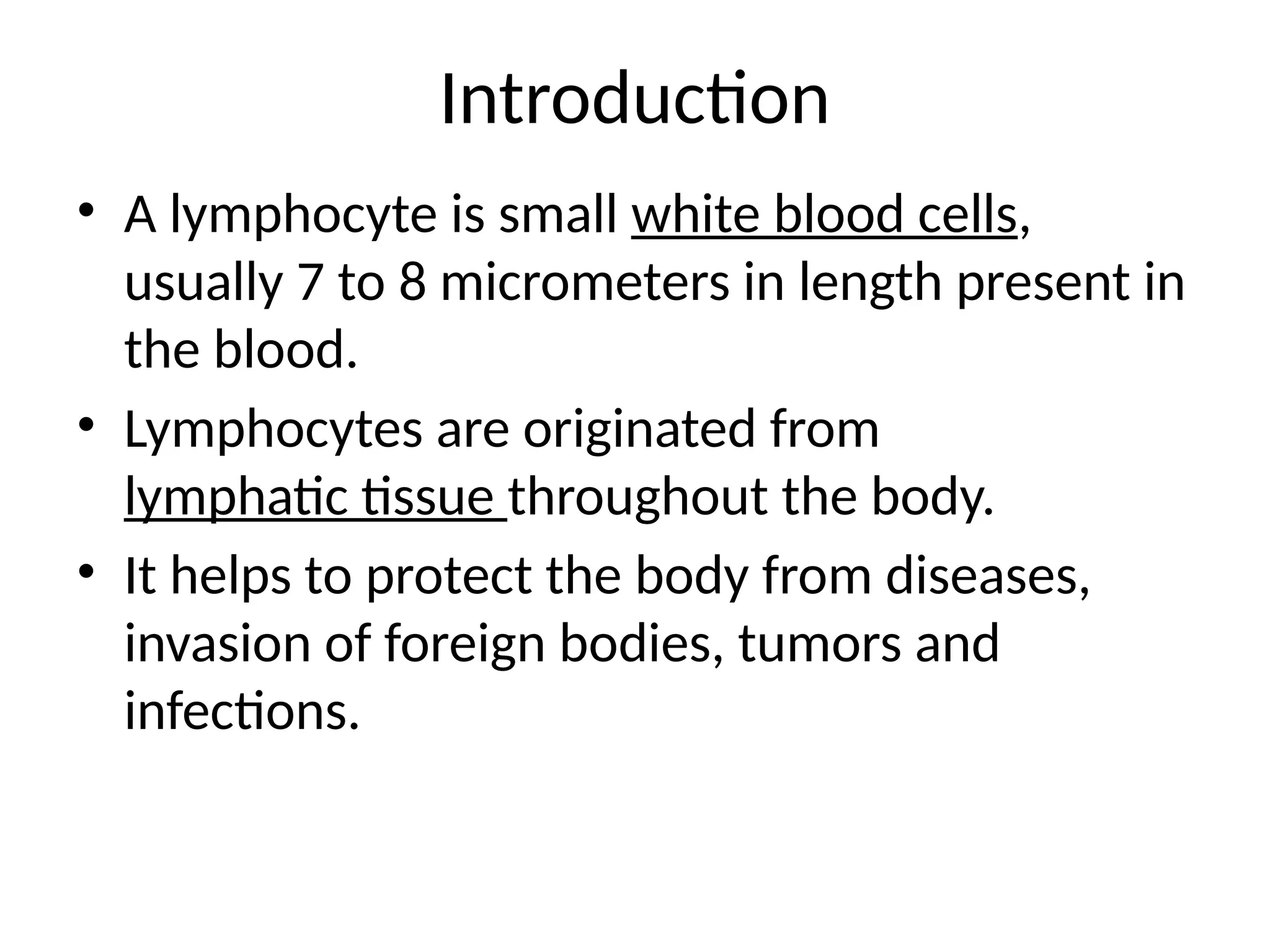 Introduction

• A lymphocyte is small white blood cells, usually 7 to 8 micrometers in length present in the blood.

• Lymphocytes are originated from lymphatic tissue throughout the body.

• It helps to protect the body from diseases, invasion of foreign bodies, tumors and infections.